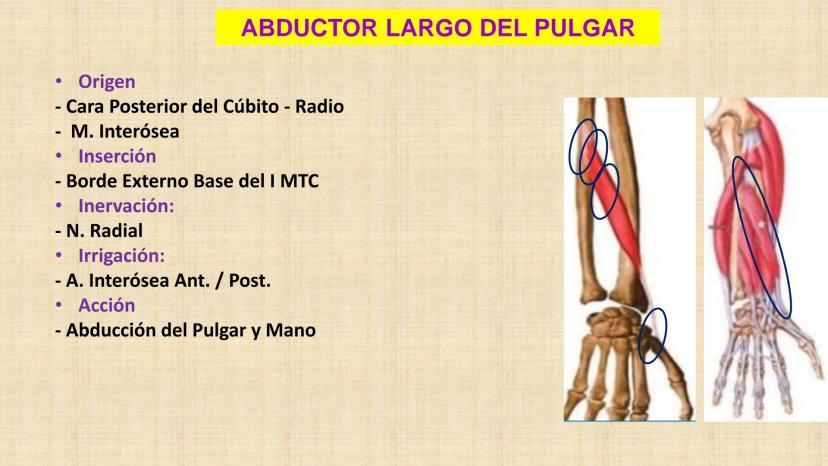 ABDUCTOR LARGO DEL PULGAR

• Origen
- Cara Posterior del Cúbito - Radio
- M. Interósea
• Inserción
- Borde Externo Base del I MTC
• Inervación:
- N. Radial
• Irrigación:
- A. Interósea Ant. / Post.
• Acción
- Abducción del Pulgar y Mano